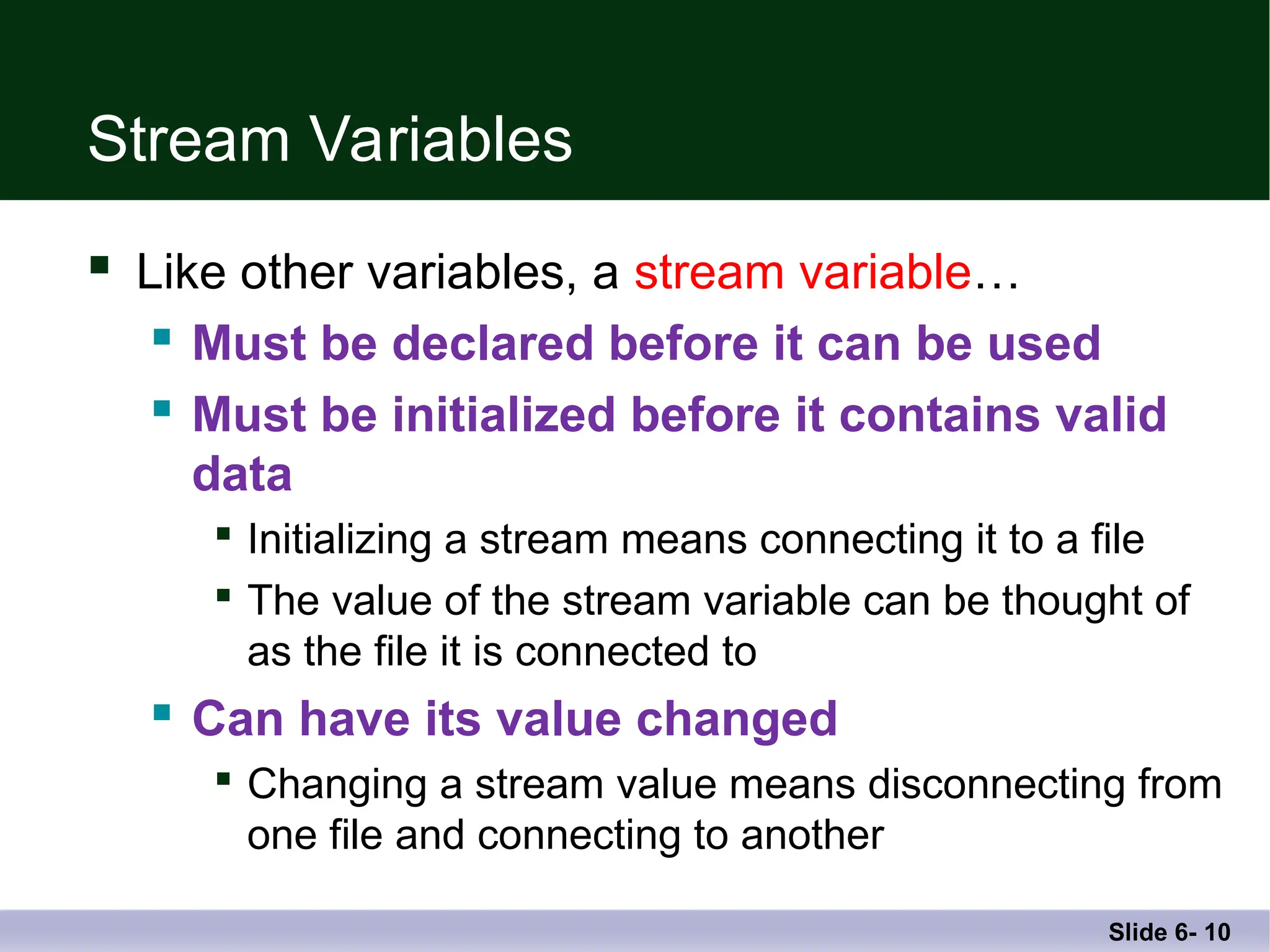 Stream Variables

- Like other variables, a stream variable…
  - Must be declared before it can be used
  - Must be initialized before it contains valid data
    - Initializing a stream means connecting it to a file
    - The value of the stream variable can be thought of as the file it is connected to
  - Can have its value changed
    - Changing a stream value means disconnecting from one file and connecting to another

Slide 6- 10